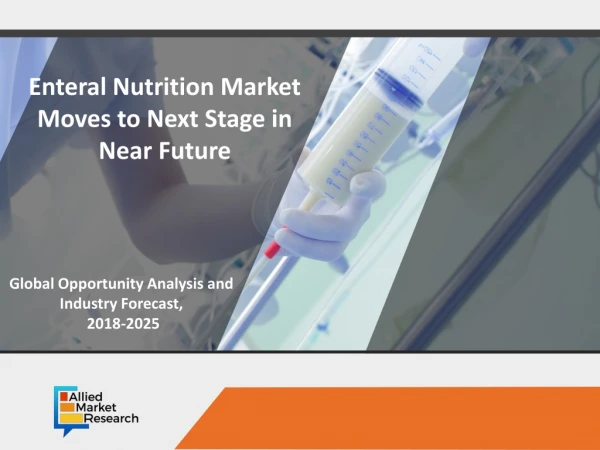 Enteral Nutrition Market Moves to Next Stage in Near Future

Global Opportunity Analysis and Industry Forecast, 2018-2025

Allied Market Research